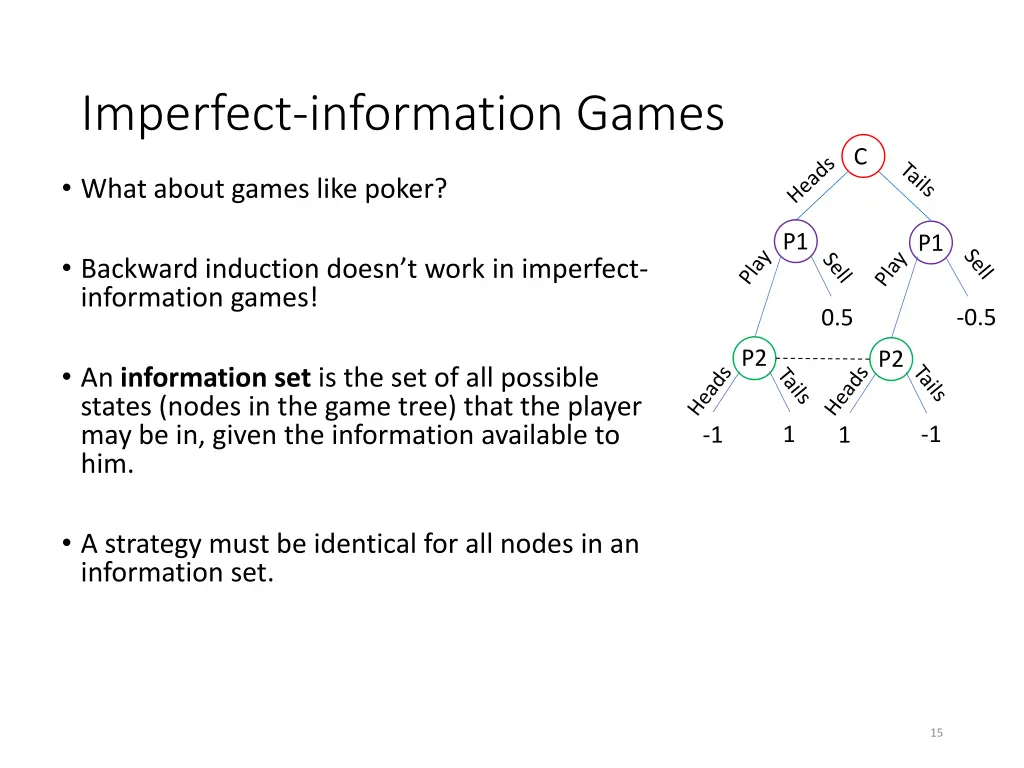 Imperfect-information Games

• What about games like poker?

• Backward induction doesn't work in imperfect-information games!

• An **information set** is the set of all possible states (nodes in the game tree) that the player may be in, given the information available to him.

• A strategy must be identical for all nodes in an information set.

C
Heads
Tails
P1
P1
Play
Sell
Play
Sell
0.5
-0.5
P2
P2
Heads
Tails
Heads
Tails
-1
1
1
-1

15